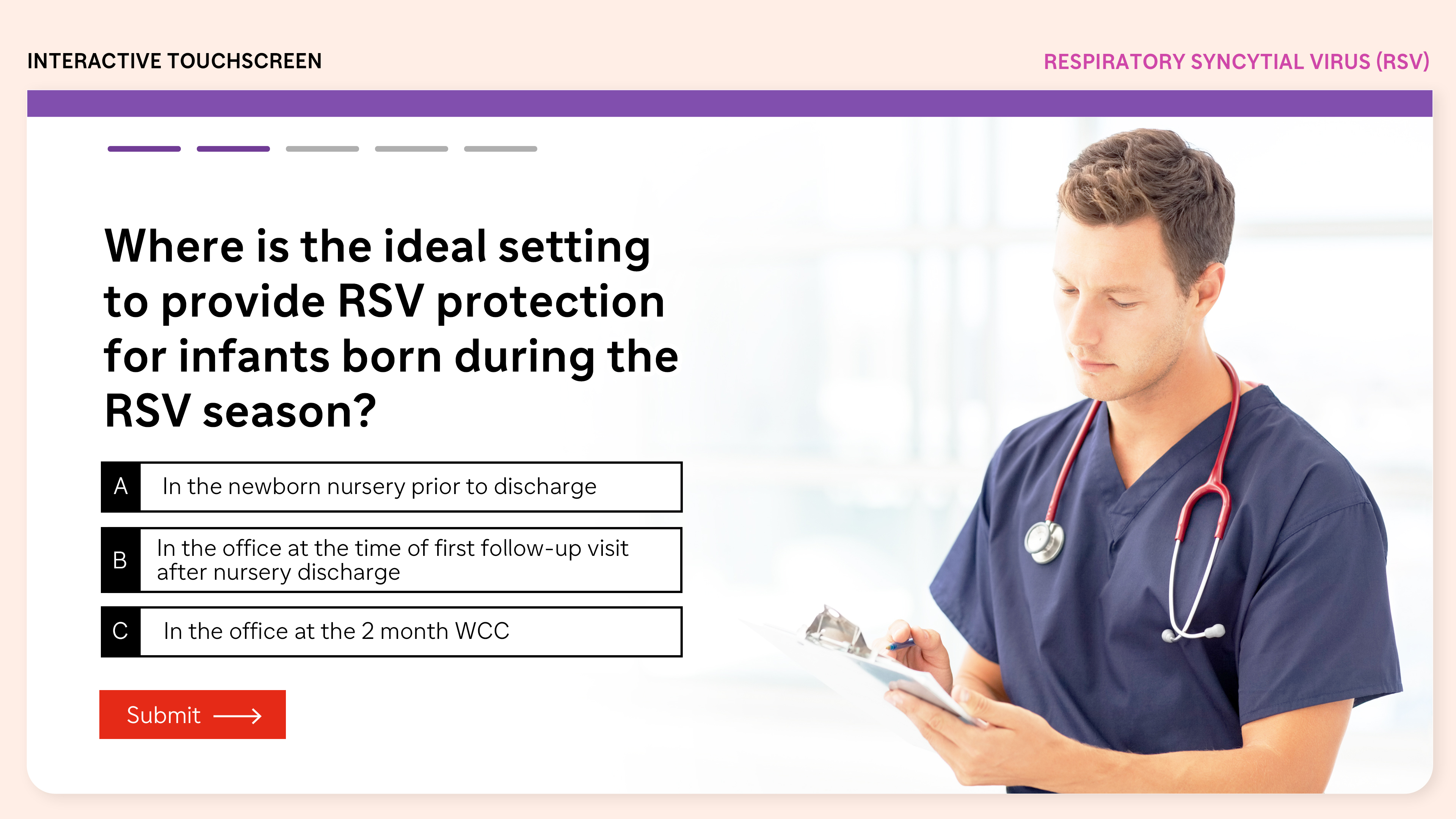 INTERACTIVE TOUCHSCREEN

RESPIRATORY SYNCYTIAL VIRUS (RSV)

Where is the ideal setting to provide RSV protection for infants born during the RSV season?

A In the newborn nursery prior to discharge

B In the office at the time of first follow-up visit after nursery discharge

C In the office at the 2 month WCC

Submit